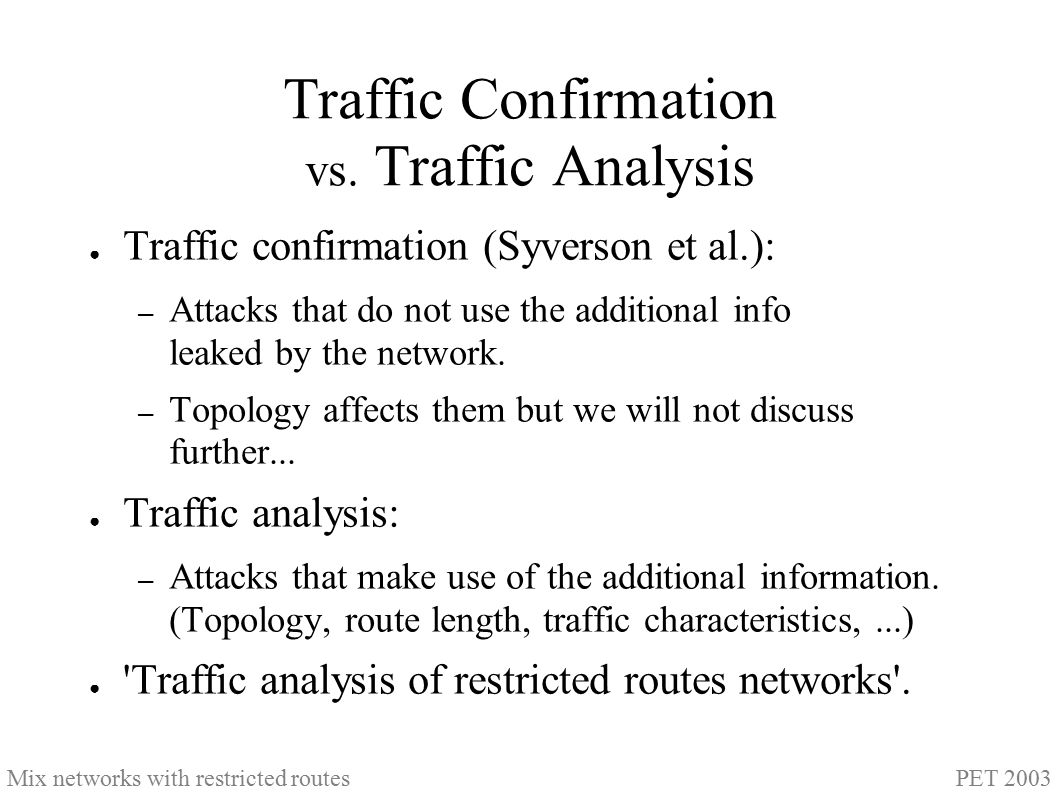 Traffic Confirmation
vs. Traffic Analysis

● Traffic confirmation (Syverson et al.):

– Attacks that do not use the additional info leaked by the network.

– Topology affects them but we will not discuss further...

● Traffic analysis:

– Attacks that make use of the additional information. (Topology, route length, traffic characteristics, ...)

● 'Traffic analysis of restricted routes networks'.

Mix networks with restricted routes

PET 2003